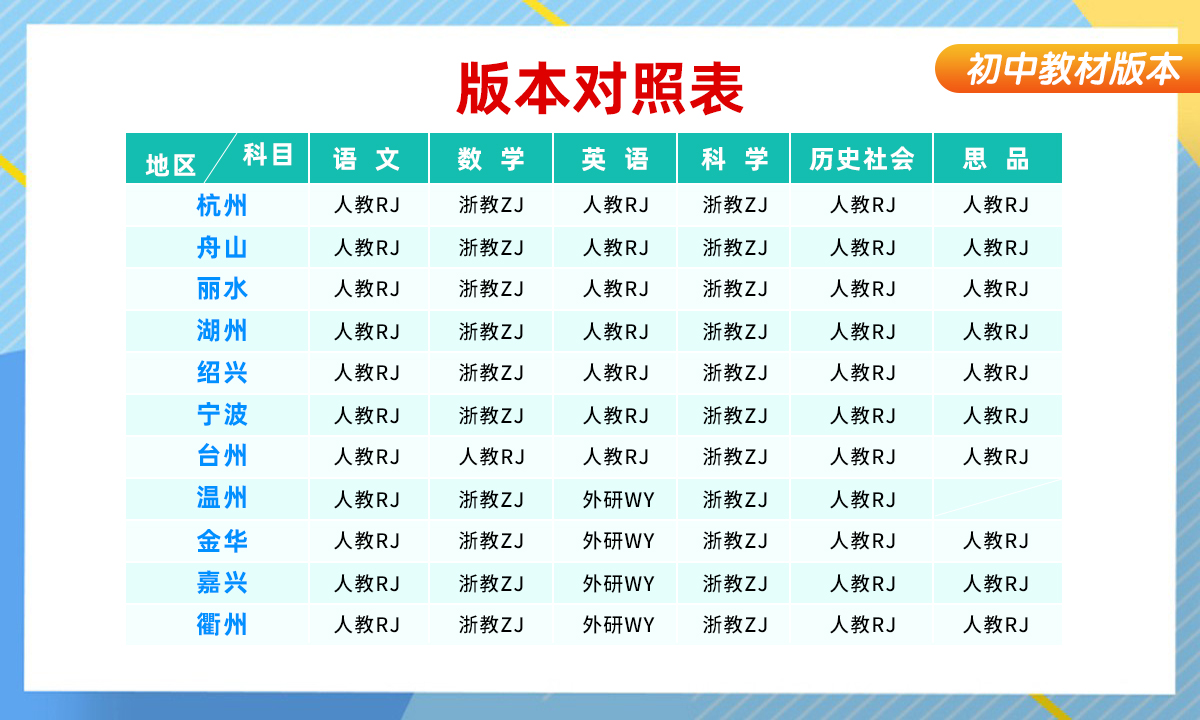 初中教材版本

版本对照表

| 地区 科目 | 语 文 | 数 学 | 英 语 | 科 学 | 历史社会 | 思 品 |
|---|---|---|---|---|---|---|
| 杭州 | 人教RJ | 浙教ZJ | 人教RJ | 浙教ZJ | 人教RJ | 人教RJ |
| 舟山 | 人教RJ | 浙教ZJ | 人教RJ | 浙教ZJ | 人教RJ | 人教RJ |
| 丽水 | 人教RJ | 浙教ZJ | 人教RJ | 浙教ZJ | 人教RJ | 人教RJ |
| 湖州 | 人教RJ | 浙教ZJ | 人教RJ | 浙教ZJ | 人教RJ | 人教RJ |
| 绍兴 | 人教RJ | 浙教ZJ | 人教RJ | 浙教ZJ | 人教RJ | 人教RJ |
| 宁波 | 人教RJ | 浙教ZJ | 人教RJ | 浙教ZJ | 人教RJ | 人教RJ |
| 台州 | 人教RJ | 人教RJ | 人教RJ | 浙教ZJ | 人教RJ | 人教RJ |
| 温州 | 人教RJ | 浙教ZJ | 外研WY | 浙教ZJ | 人教RJ | |
| 金华 | 人教RJ | 浙教ZJ | 外研WY | 浙教ZJ | 人教RJ | 人教RJ |
| 嘉兴 | 人教RJ | 浙教ZJ | 外研WY | 浙教ZJ | 人教RJ | 人教RJ |
| 衢州 | 人教RJ | 浙教ZJ | 外研WY | 浙教ZJ | 人教RJ | 人教RJ |